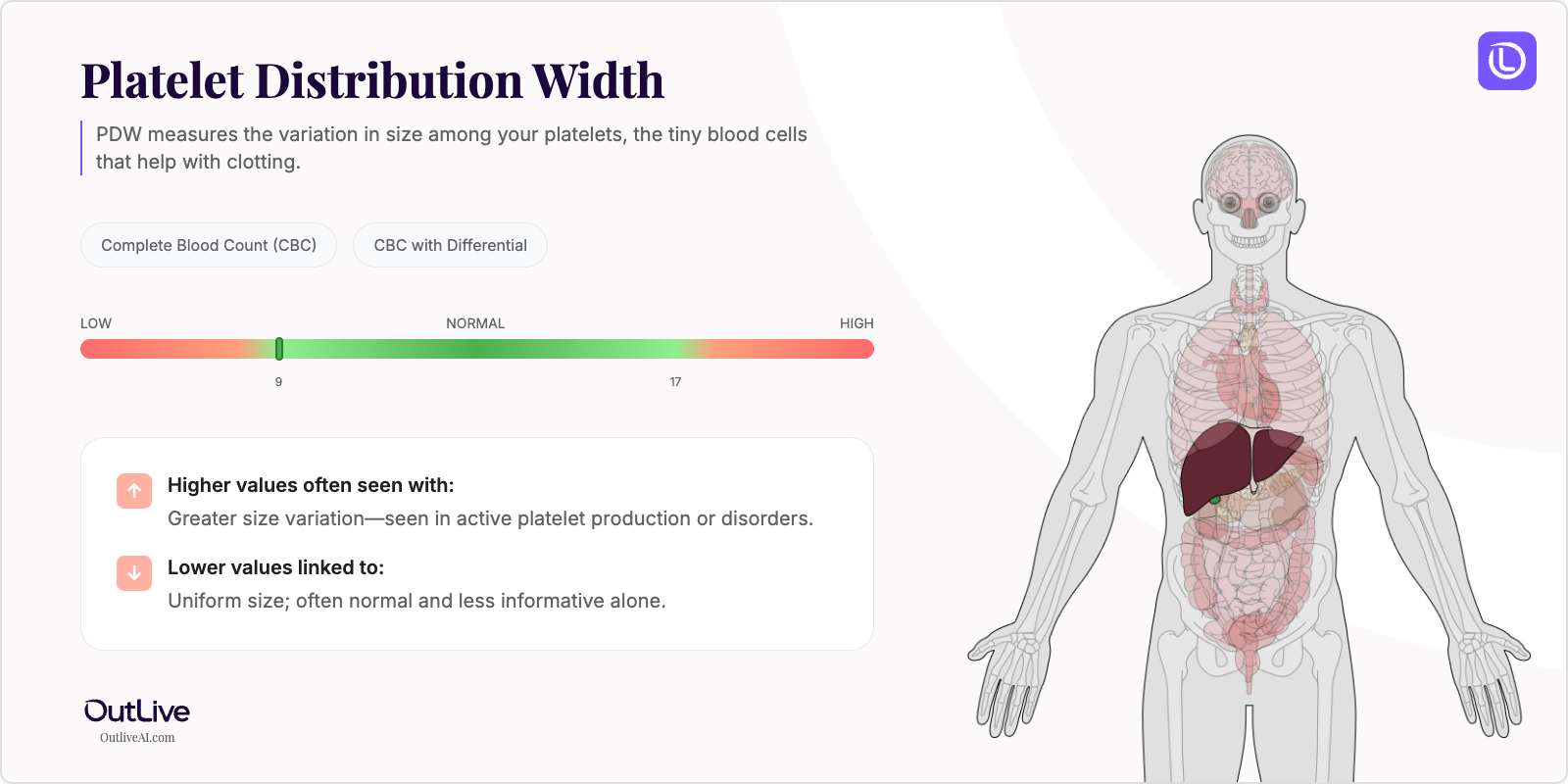 Platelet Distribution Width

PDW measures the variation in size among your platelets, the tiny blood cells that help with clotting.

Complete Blood Count (CBC)

CBC with Differential

LOW

NORMAL

HIGH

9

17

Higher values often seen with:

Greater size variation—seen in active platelet production or disorders.

Lower values linked to:

Uniform size; often normal and less informative alone.

OutLive

OutliveAI.com